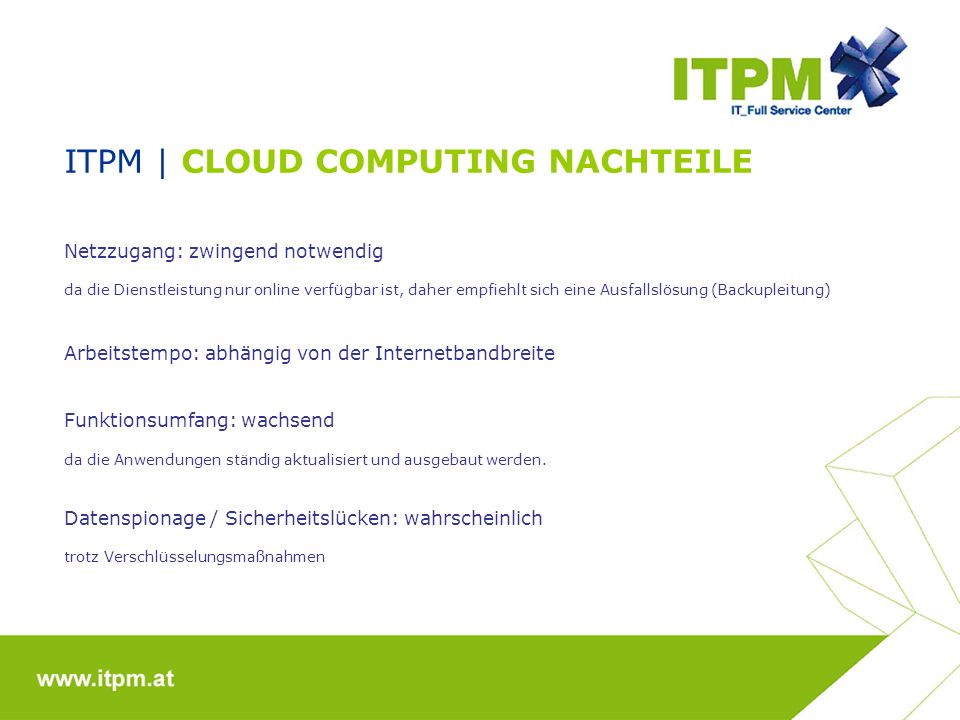 ITPM
IT_Full Service Center

ITPM | CLOUD COMPUTING NACHTEILE

Netzzugang: zwingend notwendig

da die Dienstleistung nur online verfügbar ist, daher empfiehlt sich eine Ausfallslösung (Backupleitung)

Arbeitstempo: abhängig von der Internetbandbreite

Funktionsumfang: wachsend

da die Anwendungen ständig aktualisiert und ausgebaut werden.

Datenspionage / Sicherheitslücken: wahrscheinlich

trotz Verschlüsselungsmaßnahmen

www.itpm.at